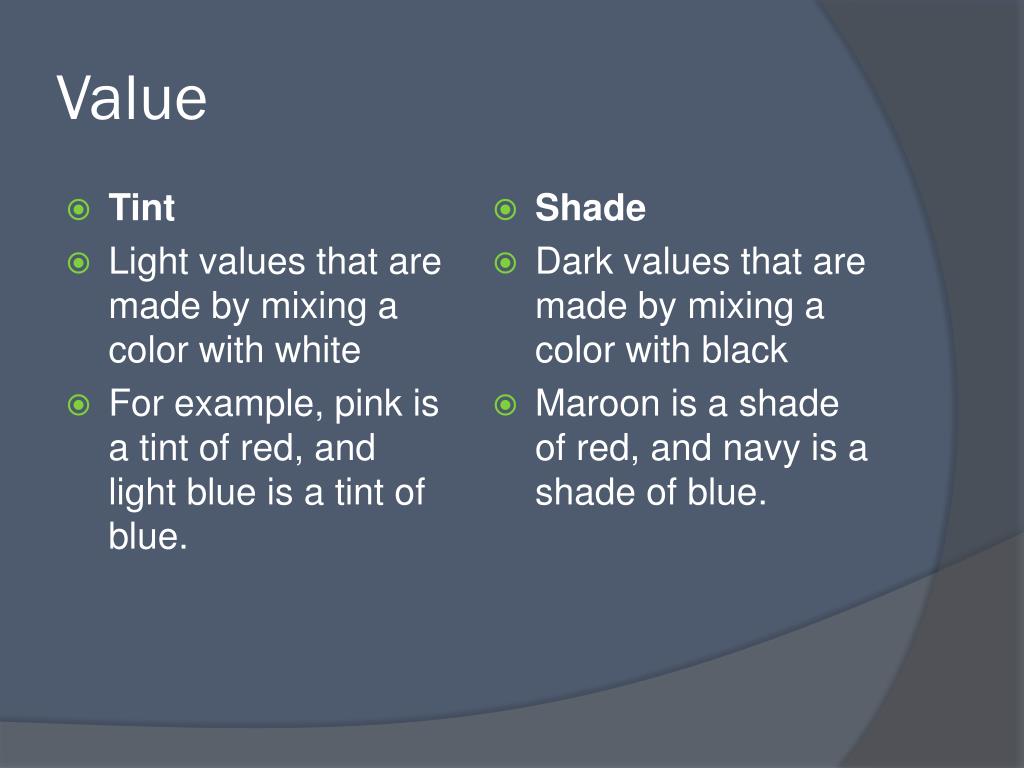 Value

Tint

Light values that are made by mixing a color with white

For example, pink is a tint of red, and light blue is a tint of blue.

Shade

Dark values that are made by mixing a color with black

Maroon is a shade of red, and navy is a shade of blue.